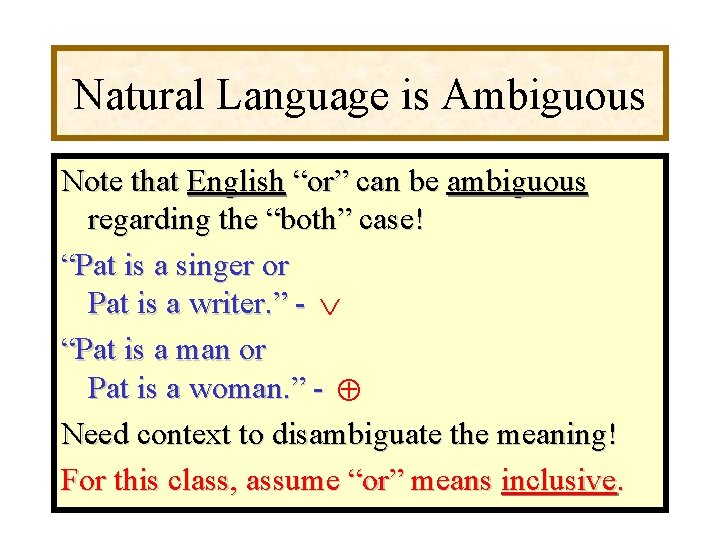 Natural Language is Ambiguous

Note that English “or” can be ambiguous regarding the “both” case!

“Pat is a singer or Pat is a writer.” - $\vee$

“Pat is a man or Pat is a woman.” - $\oplus$

Need context to disambiguate the meaning!

For this class, assume “or” means inclusive.